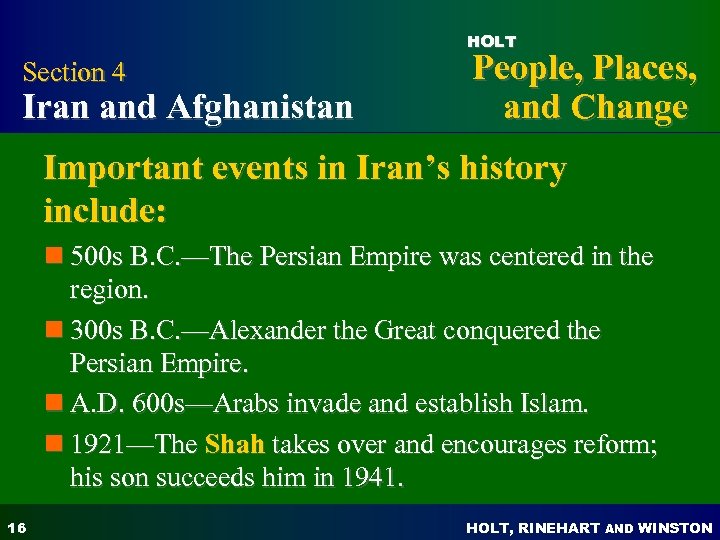 Section 4
Iran and Afghanistan

HOLT
People, Places, and Change

Important events in Iran’s history include:

500s B.C.—The Persian Empire was centered in the region.

300s B.C.—Alexander the Great conquered the Persian Empire.

A.D. 600s—Arabs invade and establish Islam.

1921—The Shah takes over and encourages reform; his son succeeds him in 1941.

16

HOLT, RINEHART AND WINSTON